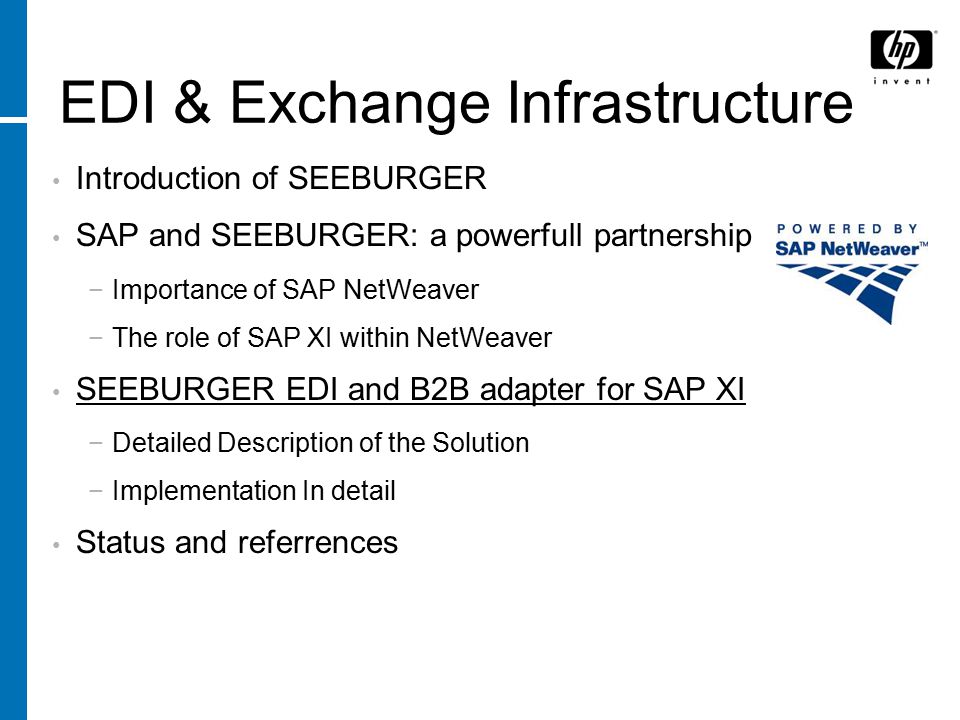 hp
invent

EDI & Exchange Infrastructure

• Introduction of SEEBURGER

• SAP and SEEBURGER: a powerfull partnership

POWERED BY
SAP NetWeaver™

− Importance of SAP NetWeaver

− The role of SAP XI within NetWeaver

• SEEBURGER EDI and B2B adapter for SAP XI

− Detailed Description of the Solution

− Implementation In detail

• Status and referrences